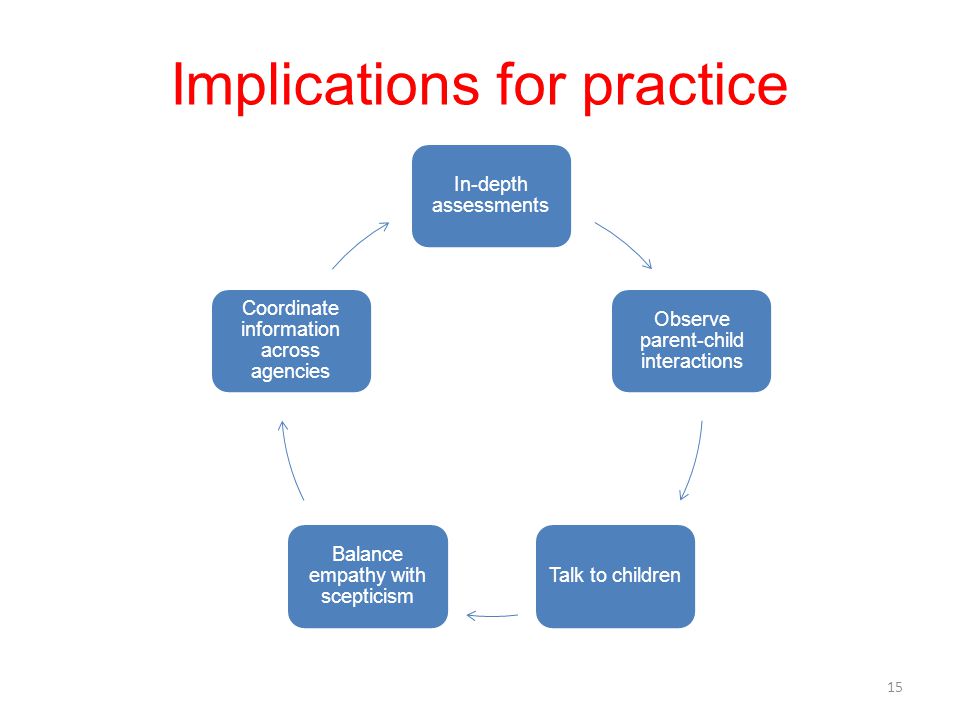 Implications for practice

In-depth assessments

Observe parent-child interactions

Talk to children

Balance empathy with scepticism

Coordinate information across agencies

15